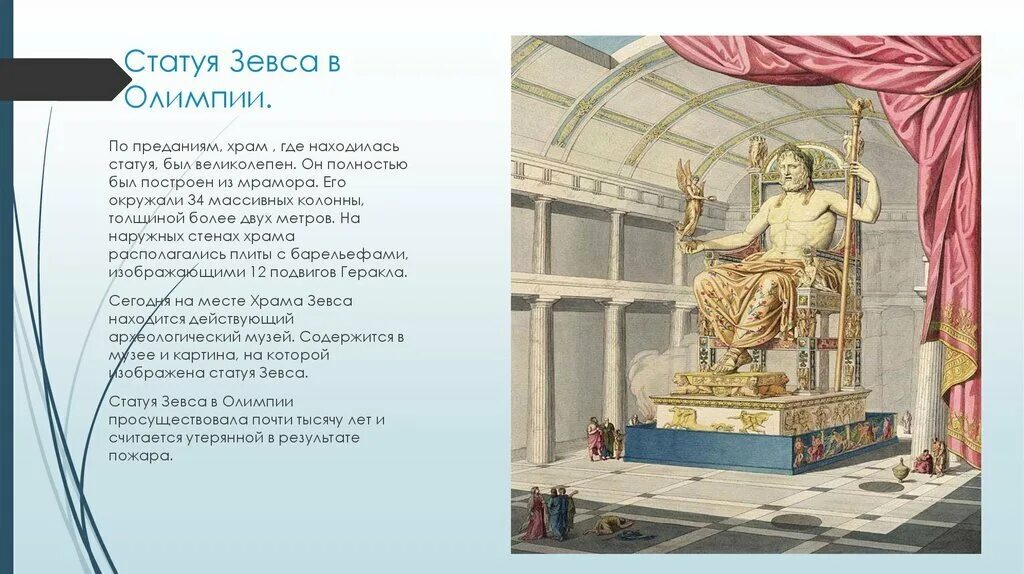 Статуя Зевса в Олимпии.

По преданиям, храм , где находилась статуя, был великолепен. Он полностью был построен из мрамора. Его окружали 34 массивных колонны, толщиной более двух метров. На наружных стенах храма располагались плиты с барельефами, изображающими 12 подвигов Геракла.

Сегодня на месте Храма Зевса находится действующий археологический музей. Содержится в музее и картина, на которой изображена статуя Зевса.

Статуя Зевса в Олимпии просуществовала почти тысячу лет и считается утерянной в результате пожара.